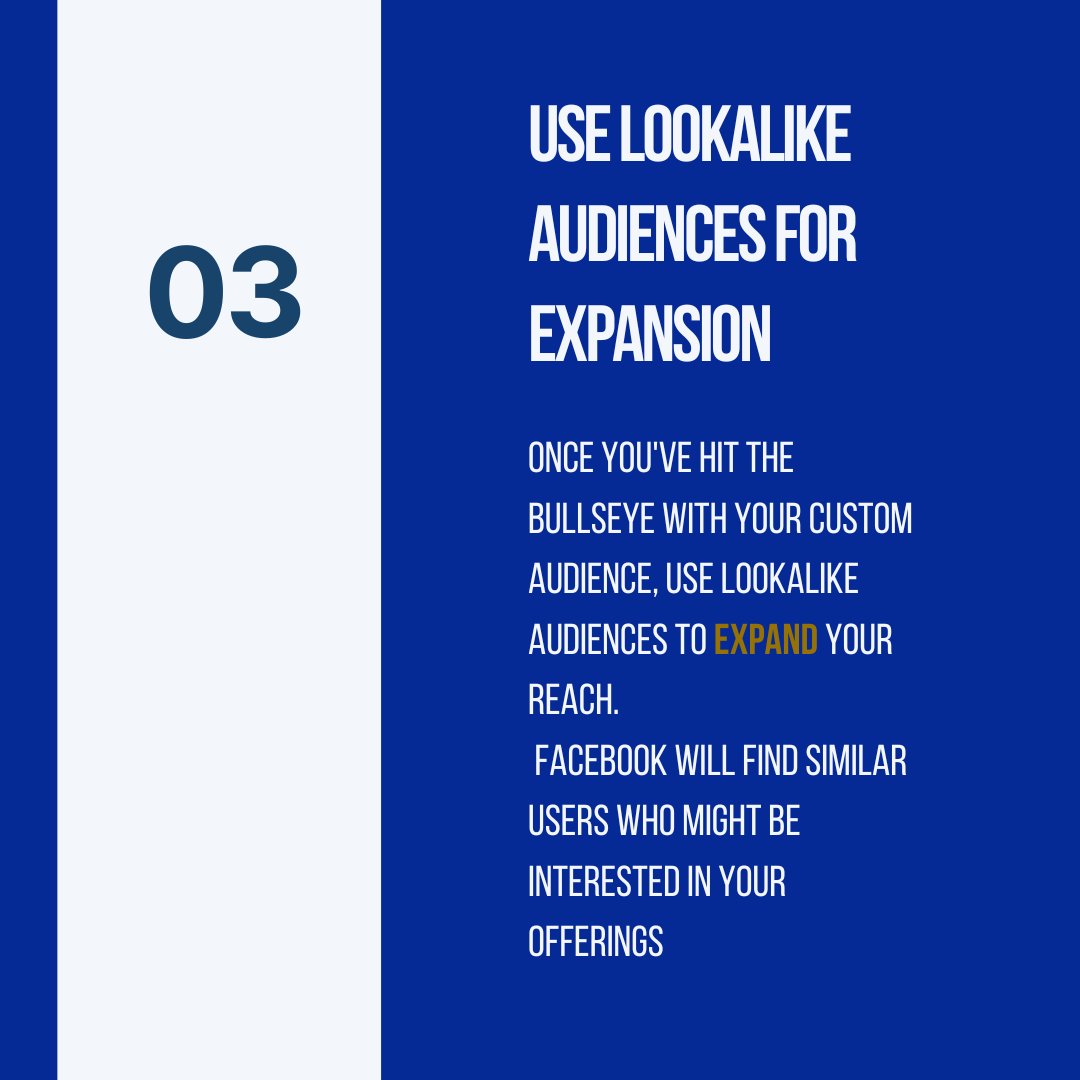 03

USE LOOKALIKE AUDIENCES FOR EXPANSION

ONCE YOU'VE HIT THE BULLSEYE WITH YOUR CUSTOM AUDIENCE, USE LOOKALIKE AUDIENCES TO EXPAND YOUR REACH.
FACEBOOK WILL FIND SIMILAR USERS WHO MIGHT BE INTERESTED IN YOUR OFFERINGS